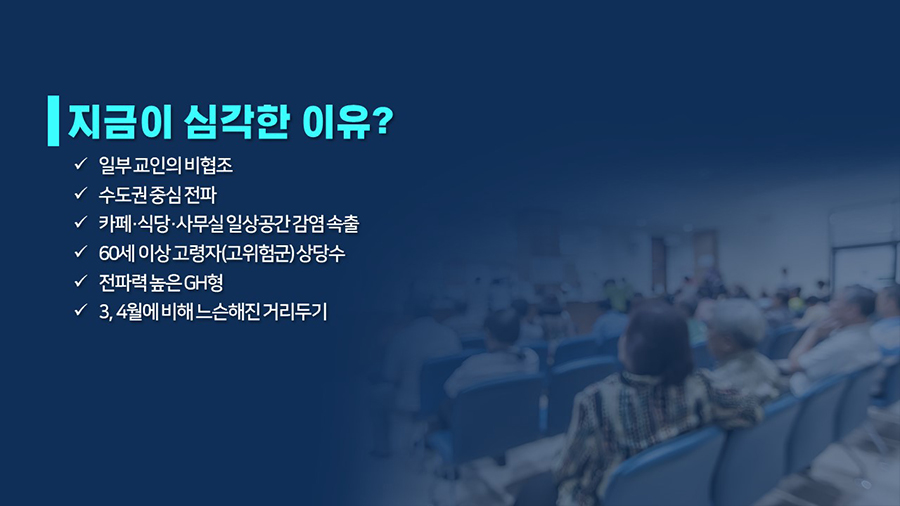 지금이 심각한 이유?

✓ 일부 교인의 비협조
✓ 수도권 중심 전파
✓ 카페·식당·사무실 일상공간 감염 속출
✓ 60세 이상 고령자(고위험군) 상당수
✓ 전파력 높은 GH형
✓ 3, 4월에 비해 느슨해진 거리두기